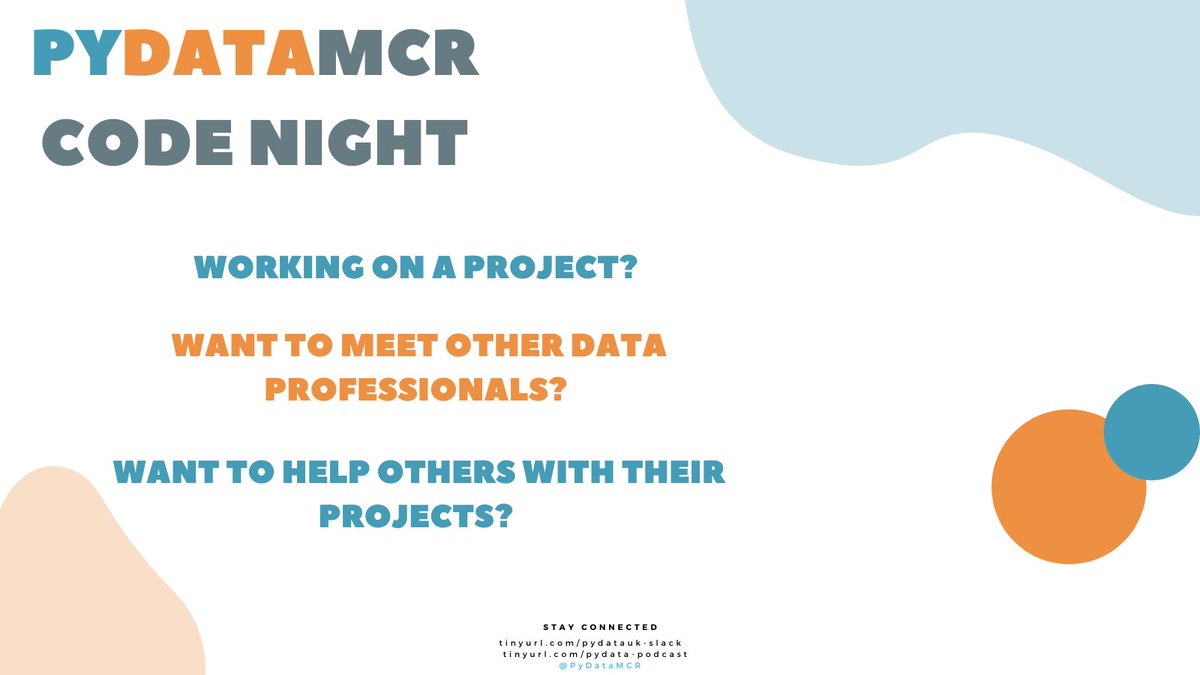 PYDATAMCR
CODE NIGHT

WORKING ON A PROJECT?

WANT TO MEET OTHER DATA PROFESSIONALS?

WANT TO HELP OTHERS WITH THEIR PROJECTS?

STAY CONNECTED
tinyurl.com/pydatauk-slack
tinyurl.com/pydata-podcast
@PyDataMCR